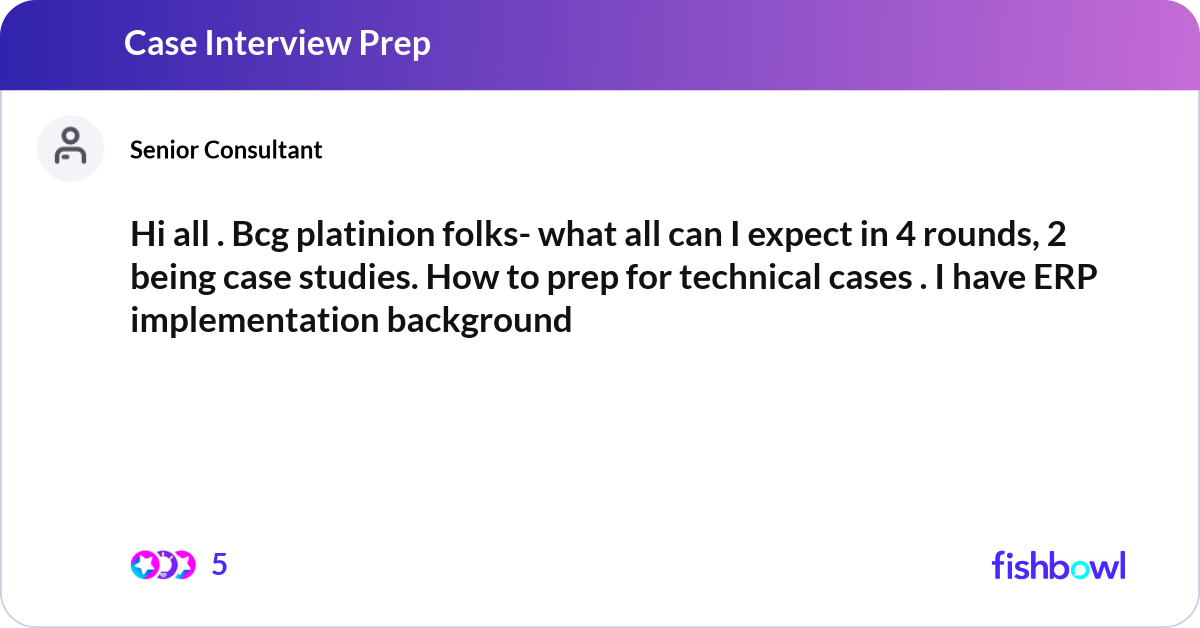 Case Interview Prep

Senior Consultant

Hi all . Bcg platinion folks- what all can I expect in 4 rounds, 2 being case studies. How to prep for technical cases . I have ERP implementation background

5

fishbowl